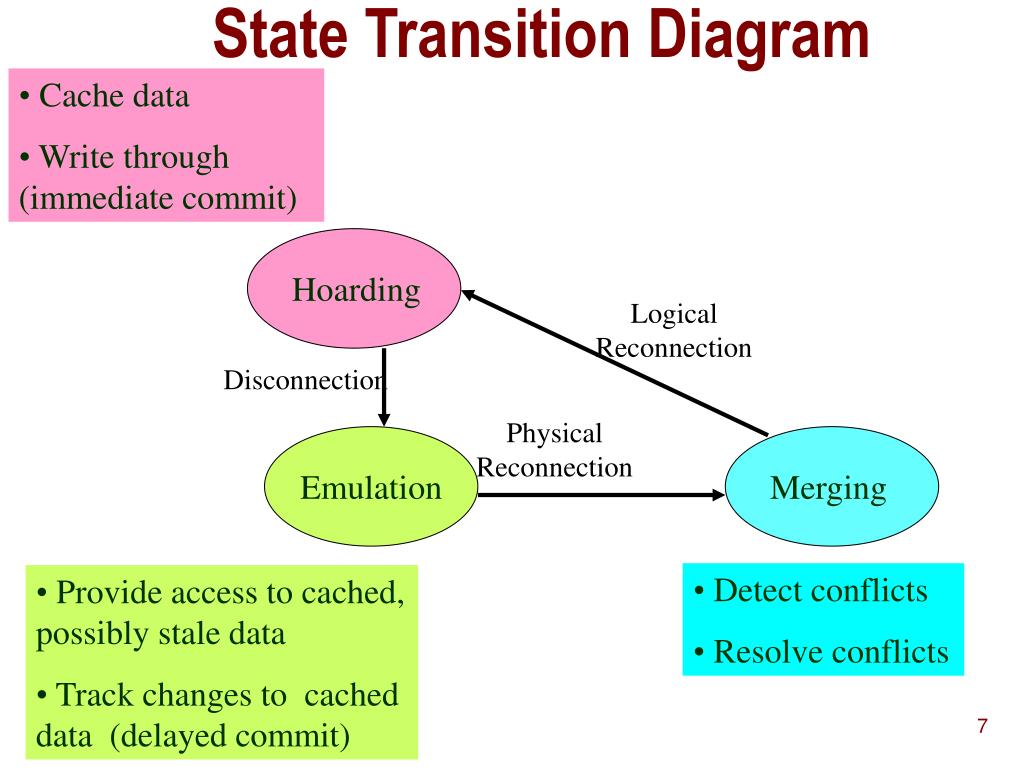 State Transition Diagram

• Cache data

• Write through (immediate commit)

Hoarding

Logical Reconnection

Disconnection

Physical Reconnection

Emulation

Merging

• Provide access to cached, possibly stale data

• Track changes to cached data (delayed commit)

• Detect conflicts

• Resolve conflicts

7